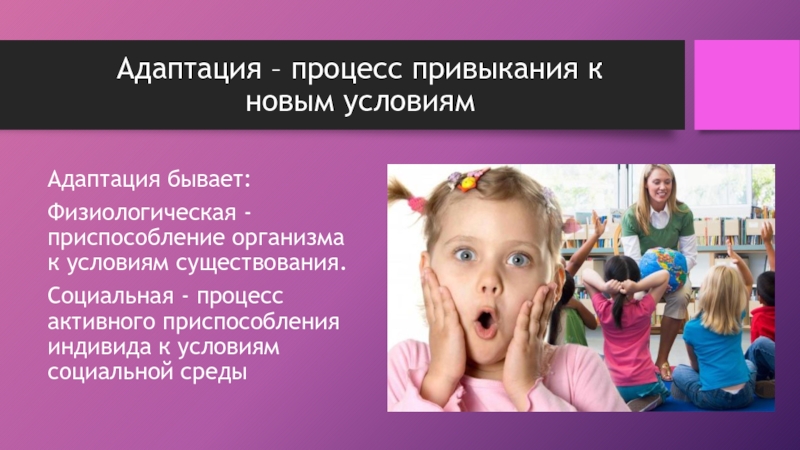 Адаптация – процесс привыкания к новым условиям

Адаптация бывает:

Физиологическая - приспособление организма к условиям существования.

Социальная - процесс активного приспособления индивида к условиям социальной среды